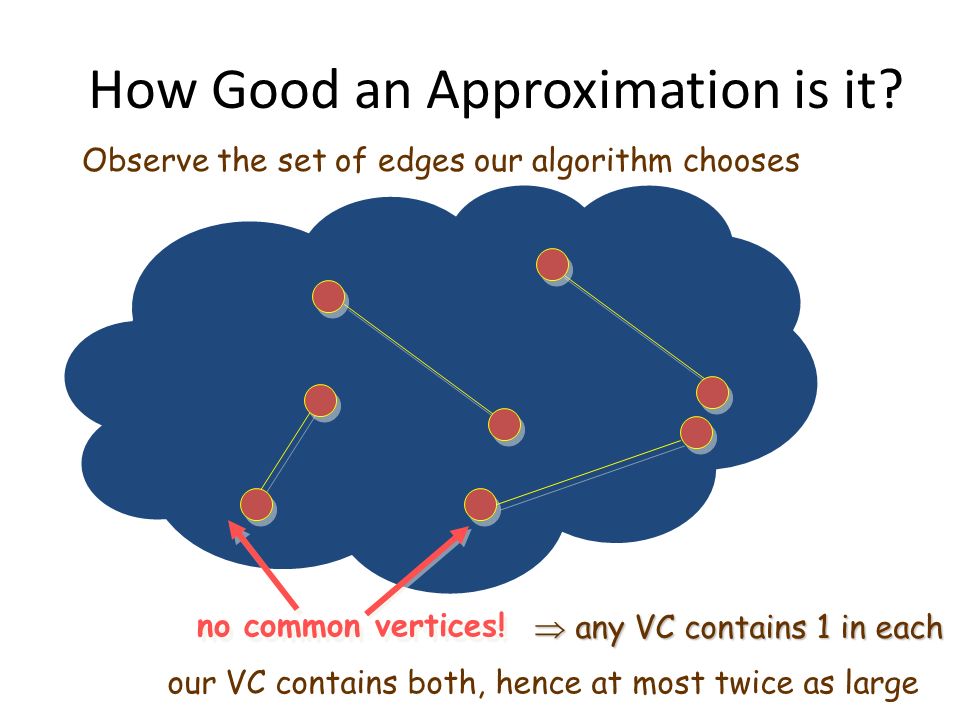 How Good an Approximation is it?

Observe the set of edges our algorithm chooses

no common vertices! $\Rightarrow$ any VC contains 1 in each

our VC contains both, hence at most twice as large